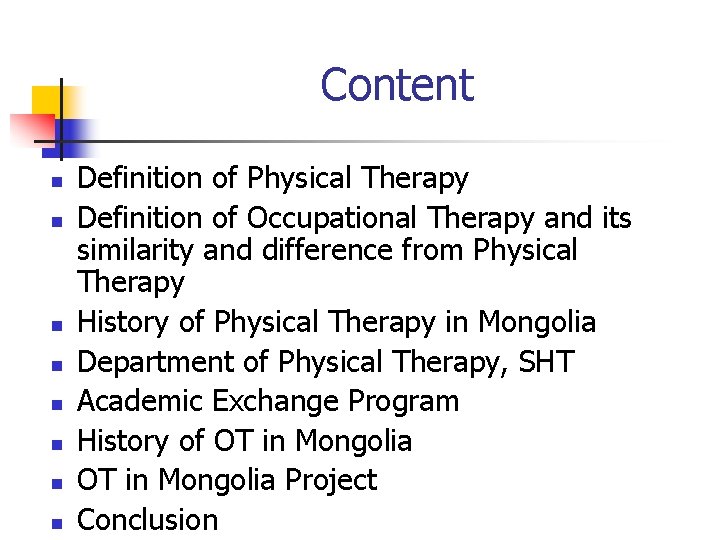 Content

- Definition of Physical Therapy
- Definition of Occupational Therapy and its similarity and difference from Physical Therapy
- History of Physical Therapy in Mongolia
- Department of Physical Therapy, SHT
- Academic Exchange Program
- History of OT in Mongolia
- OT in Mongolia Project
- Conclusion